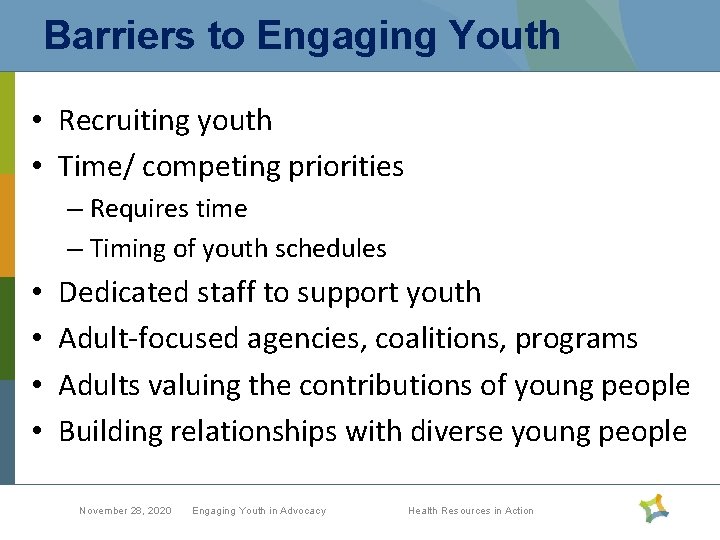 Barriers to Engaging Youth

• Recruiting youth
• Time/ competing priorities
– Requires time
– Timing of youth schedules
• Dedicated staff to support youth
• Adult-focused agencies, coalitions, programs
• Adults valuing the contributions of young people
• Building relationships with diverse young people

November 28, 2020 Engaging Youth in Advocacy Health Resources in Action